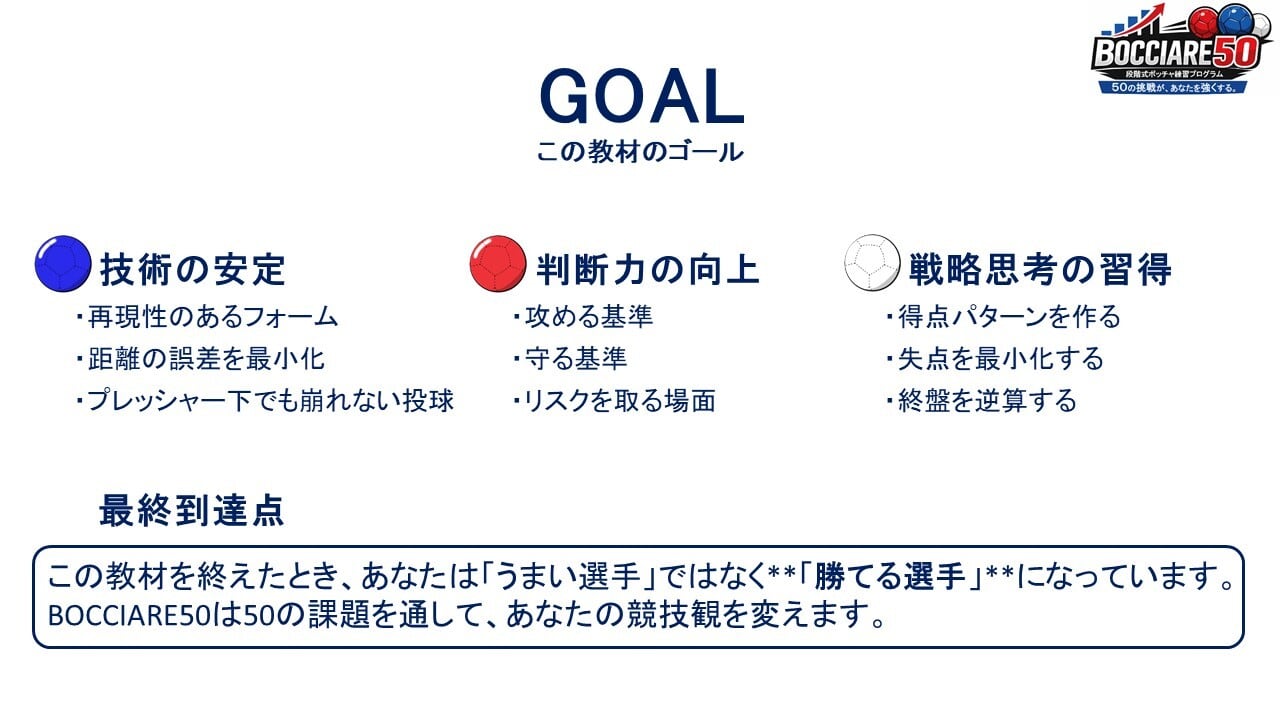 BOCCIARE50
段階式ボッチャ練習プログラム
50の挑戦が、あなたを強くする。

GOAL
この教材のゴール

技術の安定
・再現性のあるフォーム
・距離の誤差を最小化
・プレッシャー下でも崩れない投球

判断力の向上
・攻める基準
・守る基準
・リスクを取る場面

戦略思考の習得
・得点パターンを作る
・失点を最小化する
・終盤を逆算する

最終到達点

この教材を終えたとき、あなたは「うまい選手」ではなく**「勝てる選手」**になっています。
BOCCIARE50は50の課題を通して、あなたの競技観を変えます。